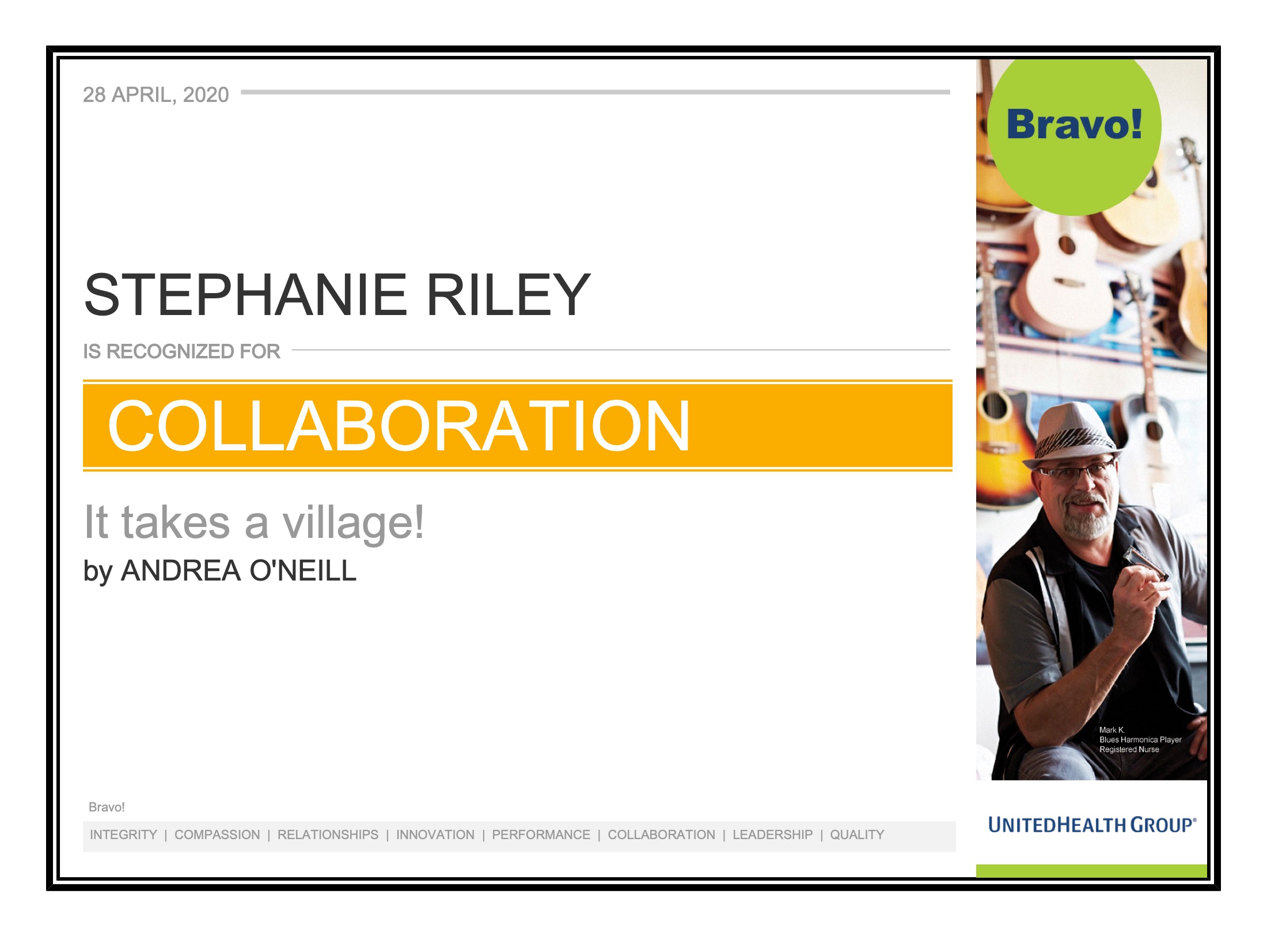 28 APRIL, 2020

Bravo!

STEPHANIE RILEY

IS RECOGNIZED FOR

COLLABORATION

It takes a village!

by ANDREA O'NEILL

Mark K.
Blues Harmonica Player
Registered Nurse

Bravo!

INTEGRITY | COMPASSION | RELATIONSHIPS | INNOVATION | PERFORMANCE | COLLABORATION | LEADERSHIP | QUALITY

UNITEDHEALTH GROUP®